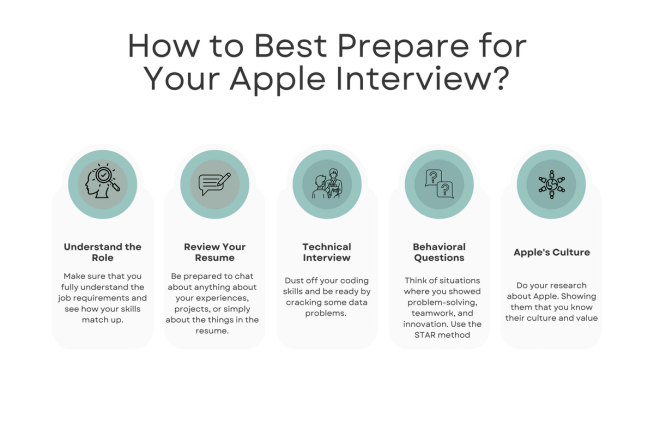 How to Best Prepare for Your Apple Interview?

Understand the Role

Make sure that you fully understand the job requirements and see how your skills match up.

Review Your Resume

Be prepared to chat about anything about your experiences, projects, or simply about the things in the resume.

Technical Interview

Dust off your coding skills and be ready by cracking some data problems.

Behavioral Questions

Think of situations where you showed problem-solving, teamwork, and innovation. Use the STAR method

Apple's Culture

Do your research about Apple. Showing them that you know their culture and value